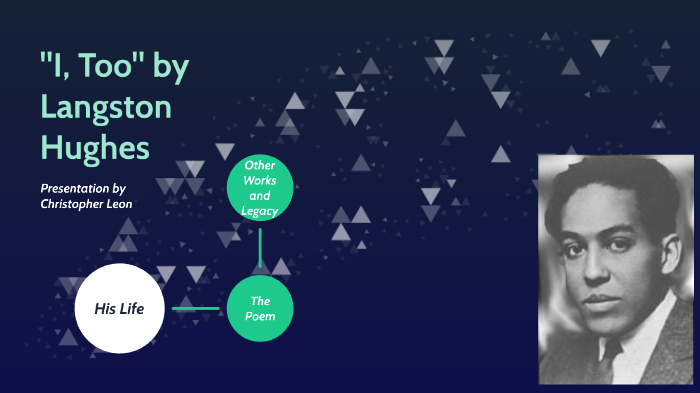 "I, Too" by Langston Hughes

Presentation by Christopher Leon

Other Works and Legacy

His Life

The Poem